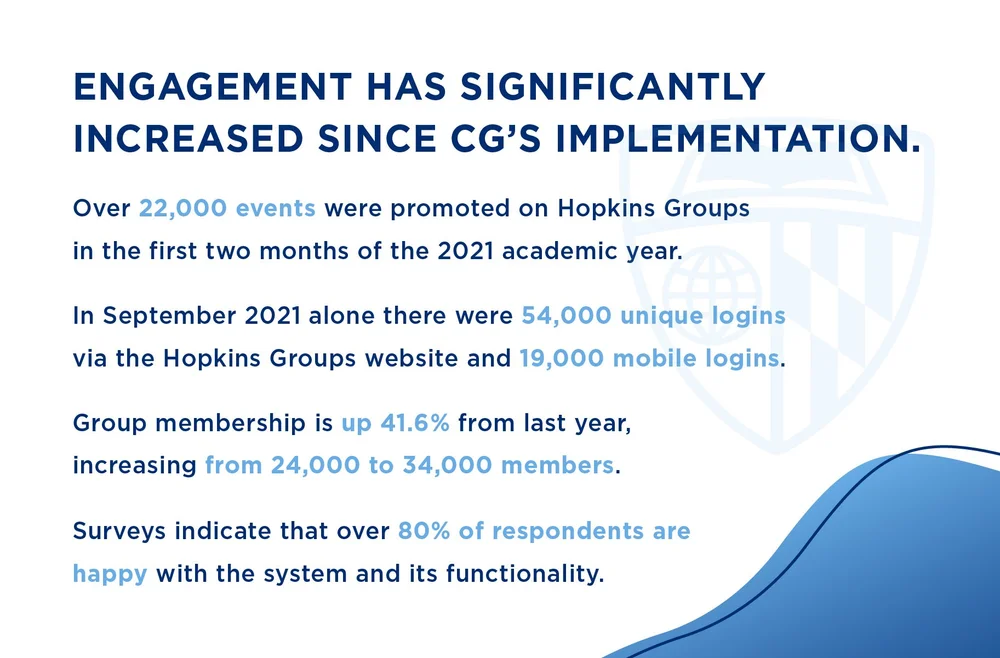 ENGAGEMENT HAS SIGNIFICANTLY INCREASED SINCE CG'S IMPLEMENTATION.

Over 22,000 events were promoted on Hopkins Groups in the first two months of the 2021 academic year.

In September 2021 alone there were 54,000 unique logins via the Hopkins Groups website and 19,000 mobile logins.

Group membership is up 41.6% from last year, increasing from 24,000 to 34,000 members.

Surveys indicate that over 80% of respondents are happy with the system and its functionality.